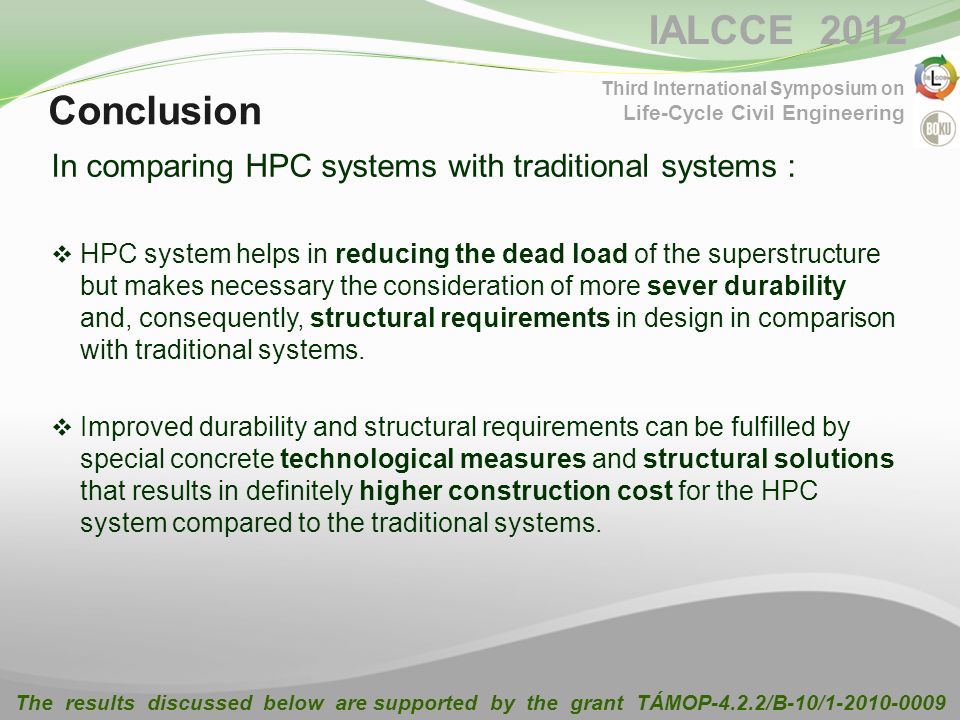 IALCCE 2012

Third International Symposium on Life-Cycle Civil Engineering

BOKU

Conclusion

In comparing HPC systems with traditional systems :

❖ HPC system helps in reducing the dead load of the superstructure but makes necessary the consideration of more sever durability and, consequently, structural requirements in design in comparison with traditional systems.

❖ Improved durability and structural requirements can be fulfilled by special concrete technological measures and structural solutions that results in definitely higher construction cost for the HPC system compared to the traditional systems.

The results discussed below are supported by the grant TÁMOP-4.2.2/B-10/1-2010-0009